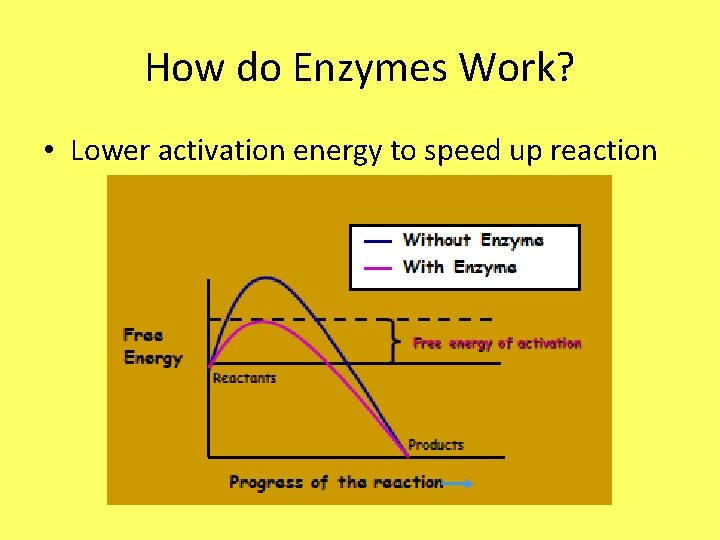 How do Enzymes Work?

• Lower activation energy to speed up reaction

Without Enzyme
With Enzyme

Free Energy

Free energy of activation

Reactants

Products

Progress of the reaction